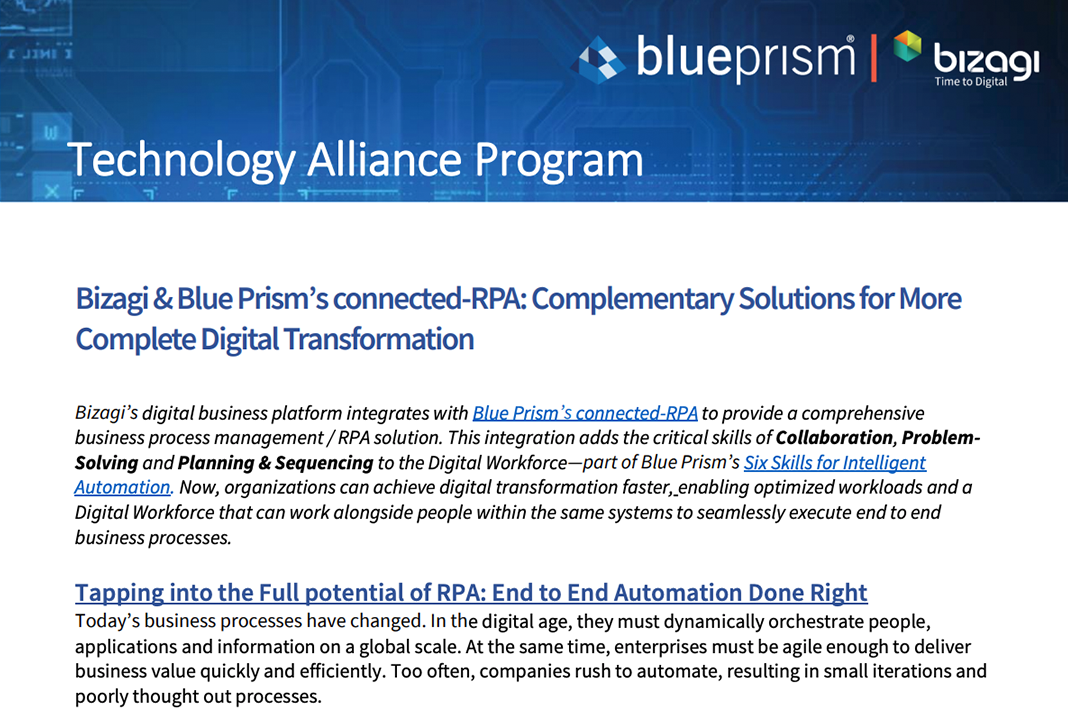 blueprism® | bizagi
Time to Digital

Technology Alliance Program

Bizagi & Blue Prism's connected-RPA: Complementary Solutions for More Complete Digital Transformation

Bizagi's digital business platform integrates with Blue Prism's connected-RPA to provide a comprehensive business process management / RPA solution. This integration adds the critical skills of Collaboration, Problem-Solving and Planning & Sequencing to the Digital Workforce—part of Blue Prism's Six Skills for Intelligent Automation. Now, organizations can achieve digital transformation faster, enabling optimized workloads and a Digital Workforce that can work alongside people within the same systems to seamlessly execute end to end business processes.

Tapping into the Full potential of RPA: End to End Automation Done Right
Today's business processes have changed. In the digital age, they must dynamically orchestrate people, applications and information on a global scale. At the same time, enterprises must be agile enough to deliver business value quickly and efficiently. Too often, companies rush to automate, resulting in small iterations and poorly thought out processes.